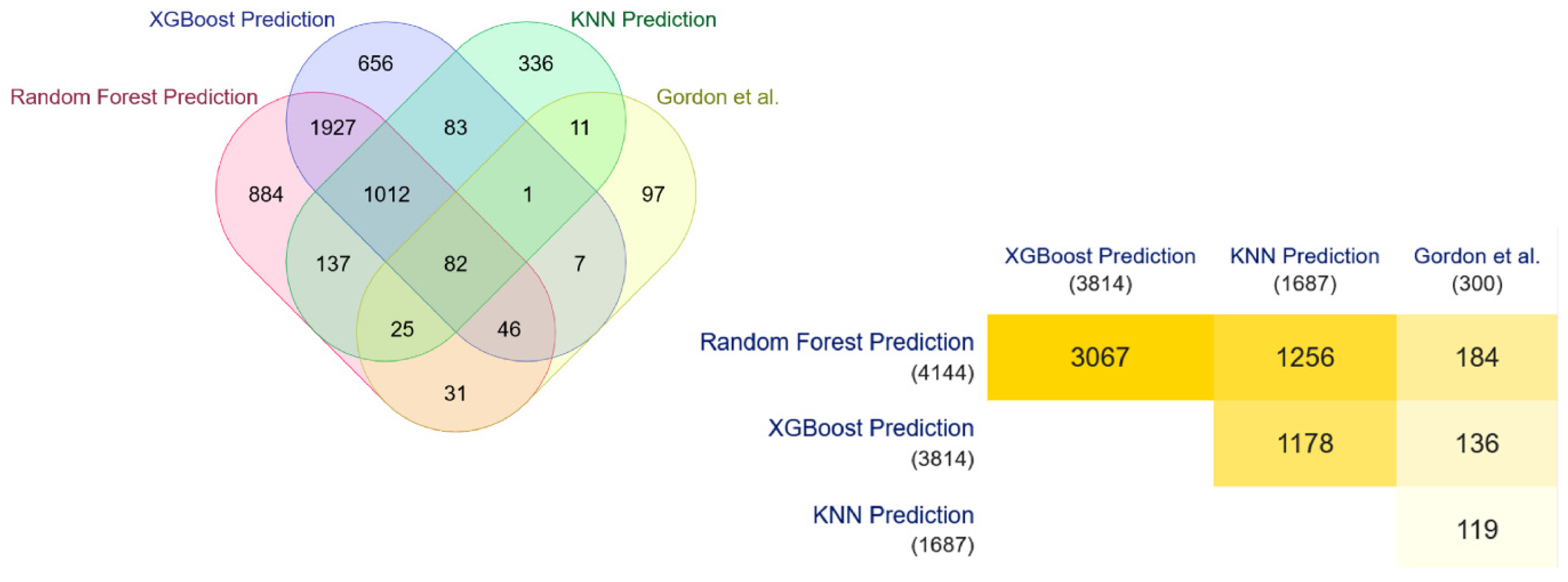 XGBoost Prediction
KNN Prediction
Random Forest Prediction
Gordon et al.

656
336
1927
83
11
884
1012
1
97
137
82
7
25
46
31

| | XGBoost Prediction (3814) | KNN Prediction (1687) | Gordon et al. (300) |
|---|---|---|---|
| Random Forest Prediction (4144) | 3067 | 1256 | 184 |
| XGBoost Prediction (3814) | | 1178 | 136 |
| KNN Prediction (1687) | | | 119 |